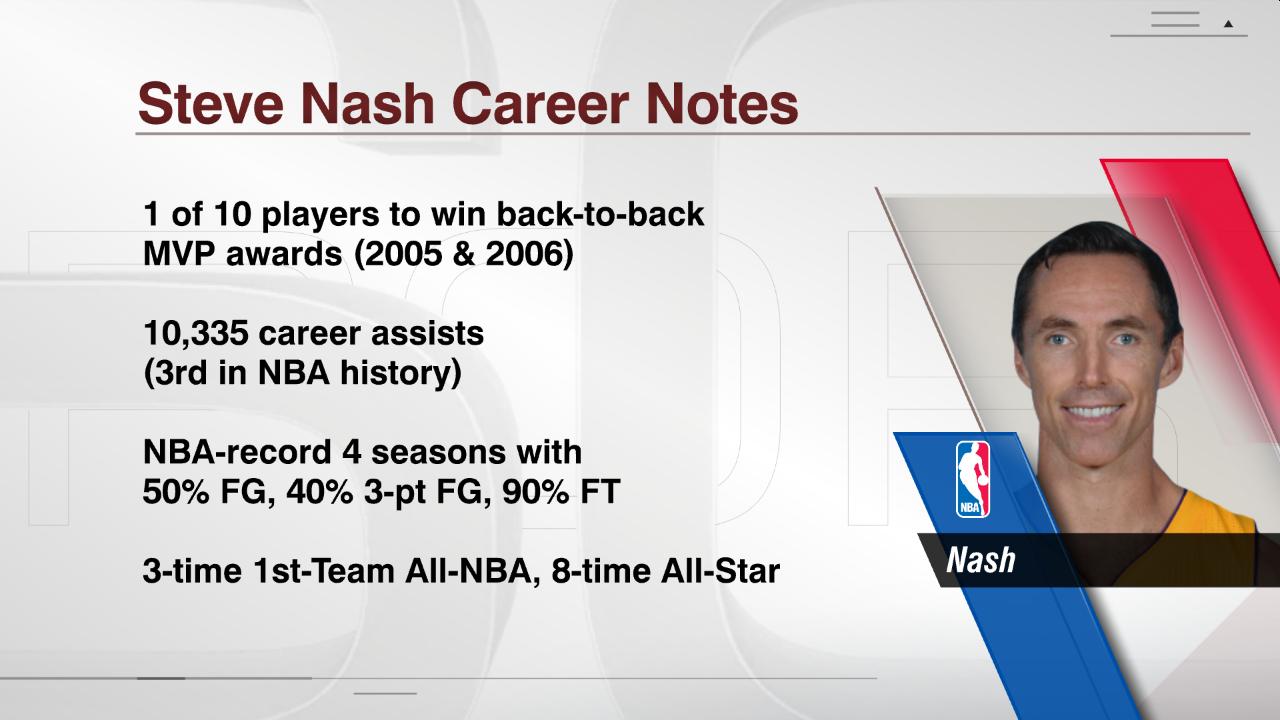 Steve Nash Career Notes

1 of 10 players to win back-to-back MVP awards (2005 & 2006)

10,335 career assists (3rd in NBA history)

NBA-record 4 seasons with 50% FG, 40% 3-pt FG, 90% FT

3-time 1st-Team All-NBA, 8-time All-Star

NBA

Nash